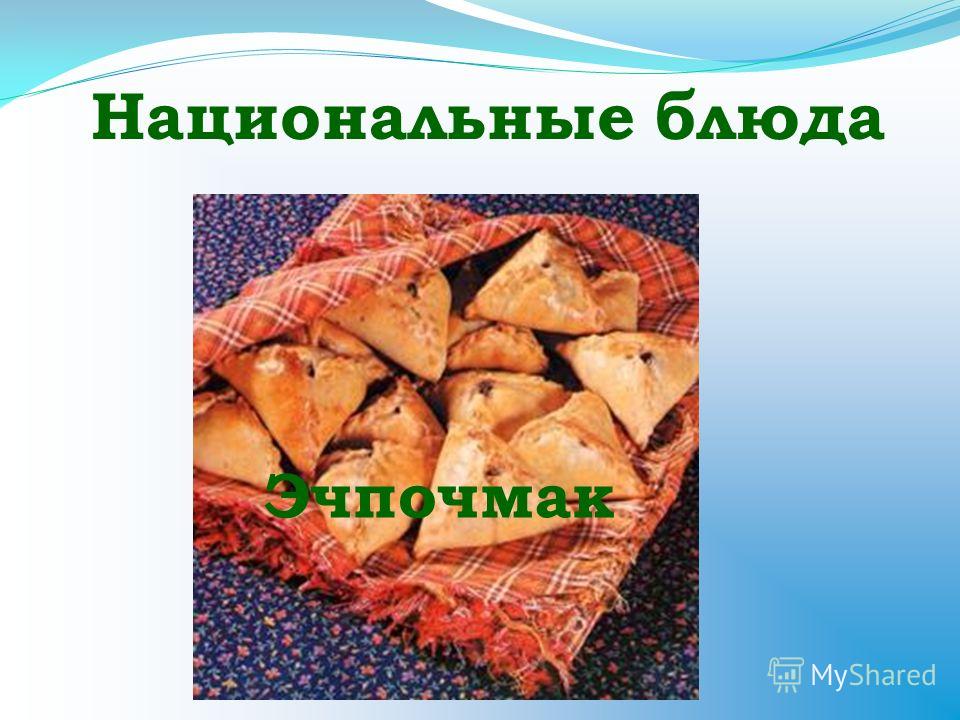 Национальные блюда

Эчпочмак

MyShared